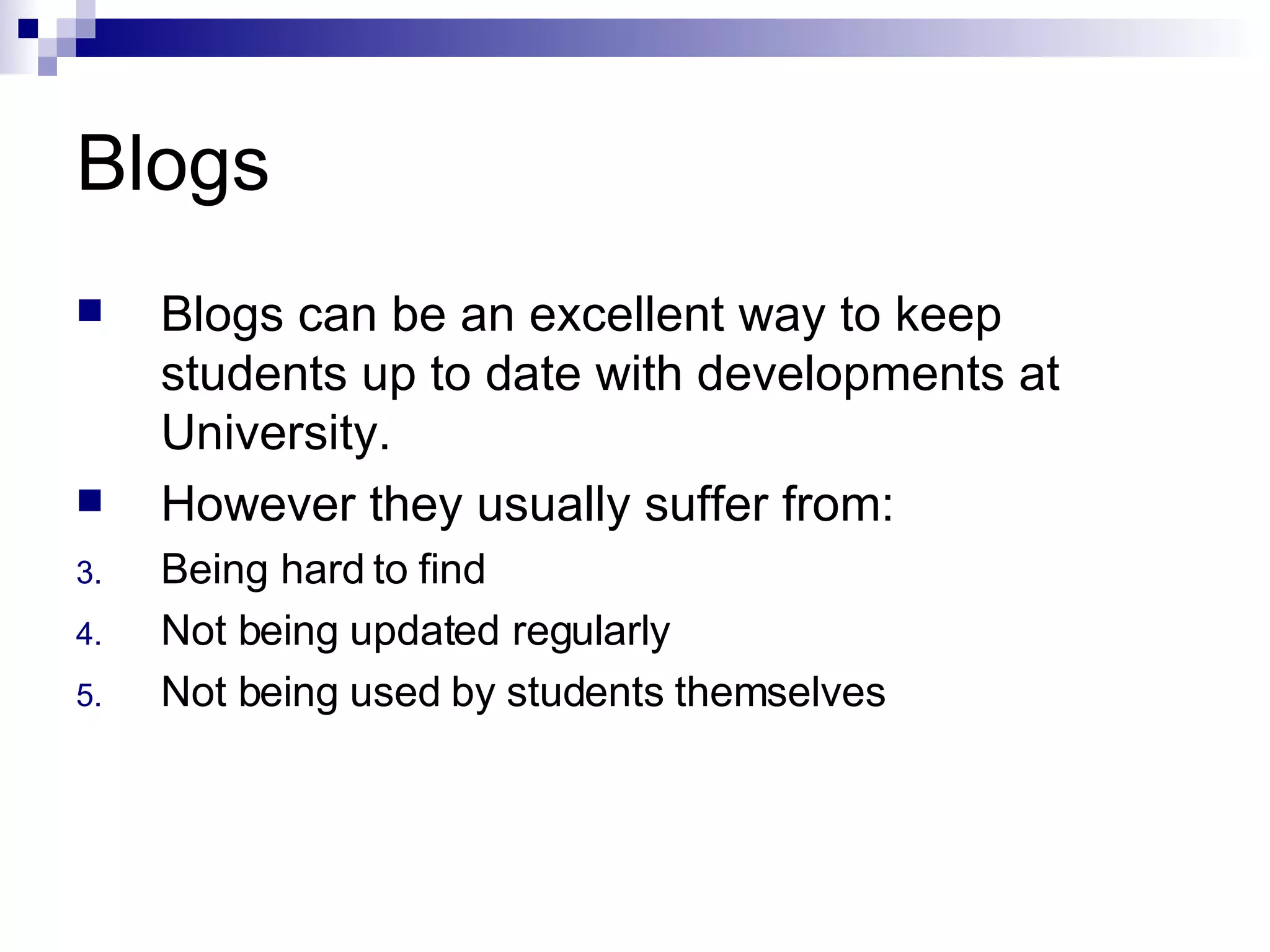 Blogs

- Blogs can be an excellent way to keep students up to date with developments at University.
- However they usually suffer from:

3. Being hard to find
4. Not being updated regularly
5. Not being used by students themselves